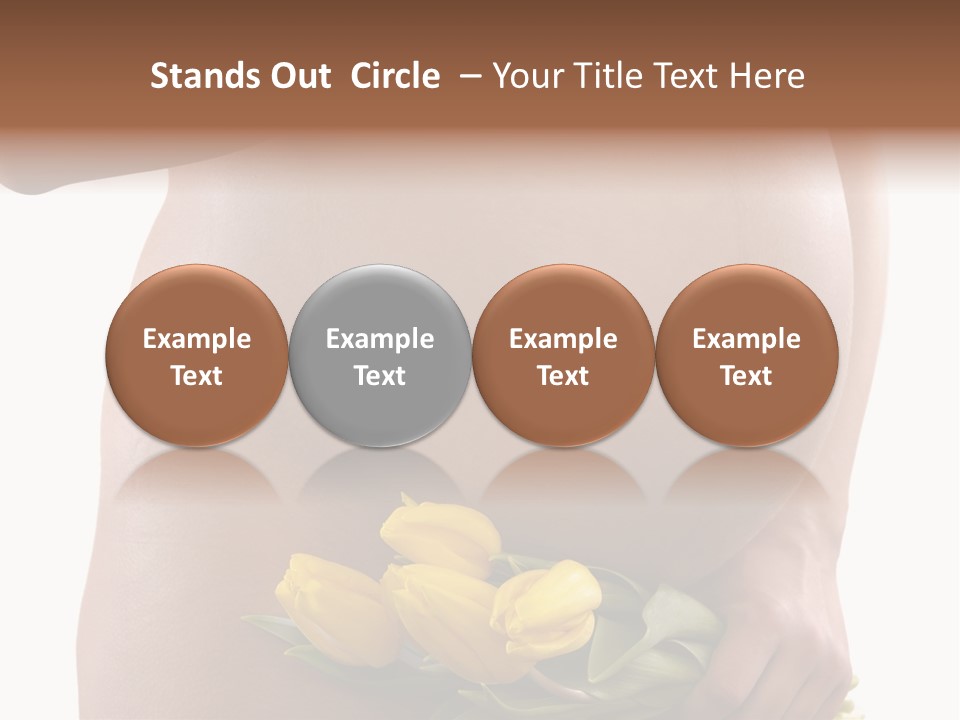 Stands Out Circle – Your Title Text Here

Example Text

Example Text

Example Text

Example Text